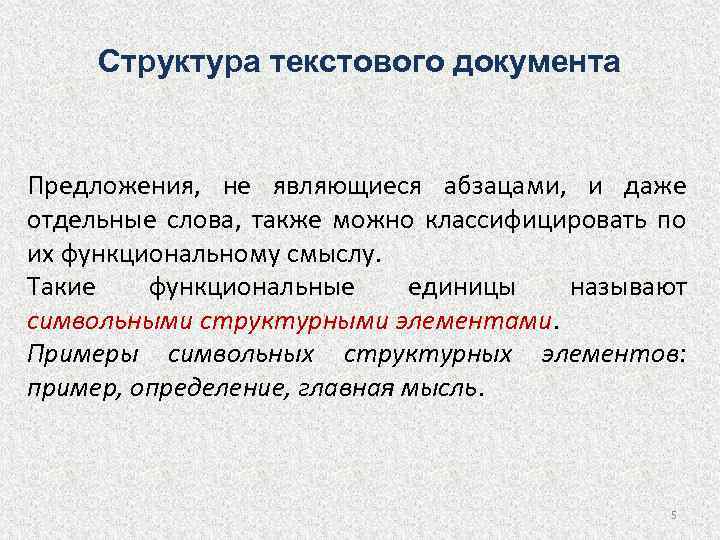 Структура текстового документа

Предложения, не являющиеся абзацами, и даже отдельные слова, также можно классифицировать по их функциональному смыслу.

Такие функциональные единицы называют символьными структурными элементами.

Примеры символьных структурных элементов: пример, определение, главная мысль.

5